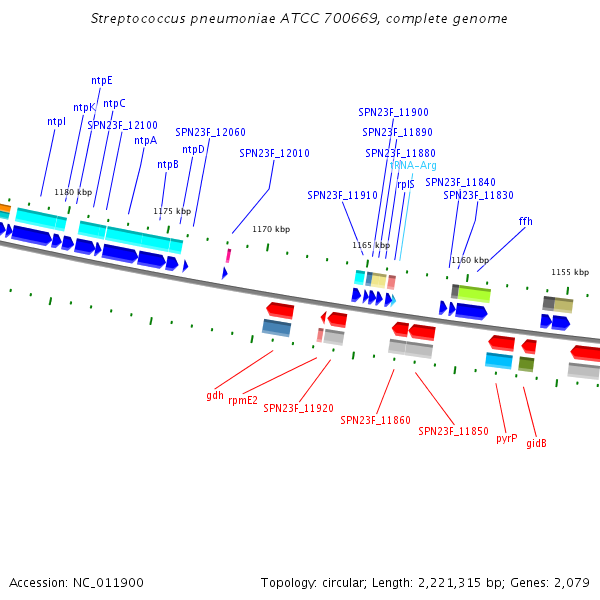 Streptococcus pneumoniae ATCC 700669, complete genome

ntpE
ntpK
ntpC
ntpI
SPN23F_12100
ntpA
SPN23F_12060
ntpD
ntpB
SPN23F_12010
SPN23F_11900
SPN23F_11890
SPN23F_11880
tRNA-Arg
rplS
SPN23F_11910
SPN23F_11840
SPN23F_11830
ffh
1180 kbp
1175 kbp
1170 kbp
1165 kbp
1160 kbp
1155 kbp
gdh
rpmE2
SPN23F_11920
SPN23F_11860
SPN23F_11850
pyrP
gidB

Accession: NC_011900
Topology: circular; Length: 2,221,315 bp; Genes: 2,079